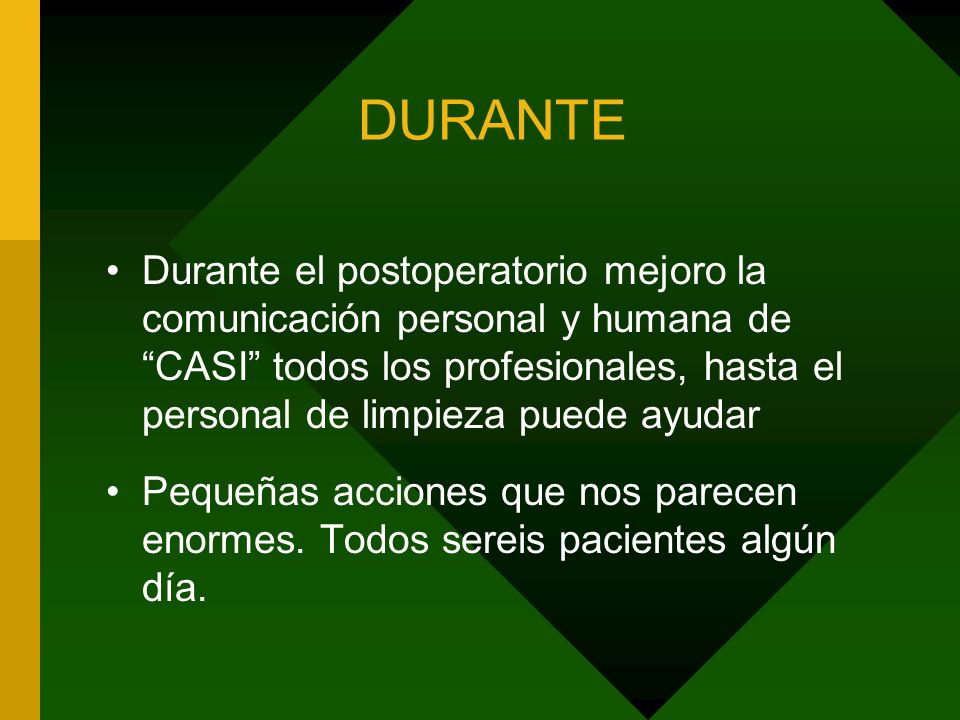 DURANTE

• Durante el postoperatorio mejoro la comunicación personal y humana de “CASI” todos los profesionales, hasta el personal de limpieza puede ayudar

• Pequeñas acciones que nos parecen enormes. Todos sereis pacientes algún día.